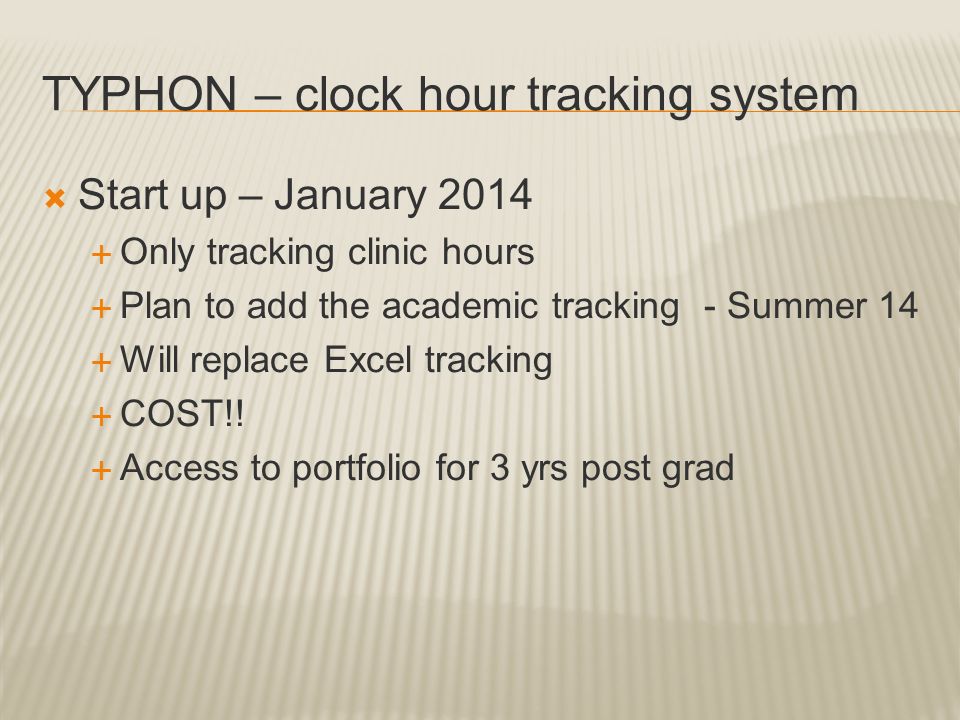 TYPHON – clock hour tracking system

Start up – January 2014

Only tracking clinic hours

Plan to add the academic tracking - Summer 14

Will replace Excel tracking

COST!!

Access to portfolio for 3 yrs post grad